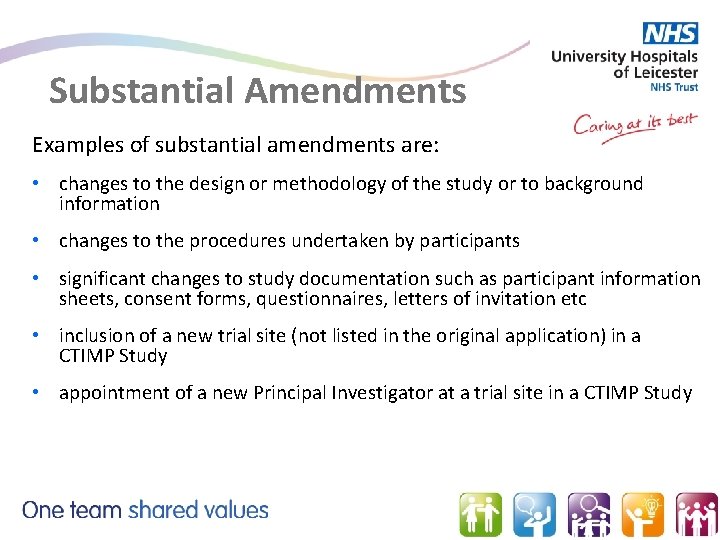 NHS
University Hospitals of Leicester
NHS Trust

Caring at its best

Substantial Amendments

Examples of substantial amendments are:

• changes to the design or methodology of the study or to background information

• changes to the procedures undertaken by participants

• significant changes to study documentation such as participant information sheets, consent forms, questionnaires, letters of invitation etc

• inclusion of a new trial site (not listed in the original application) in a CTIMP Study

• appointment of a new Principal Investigator at a trial site in a CTIMP Study

One team shared values